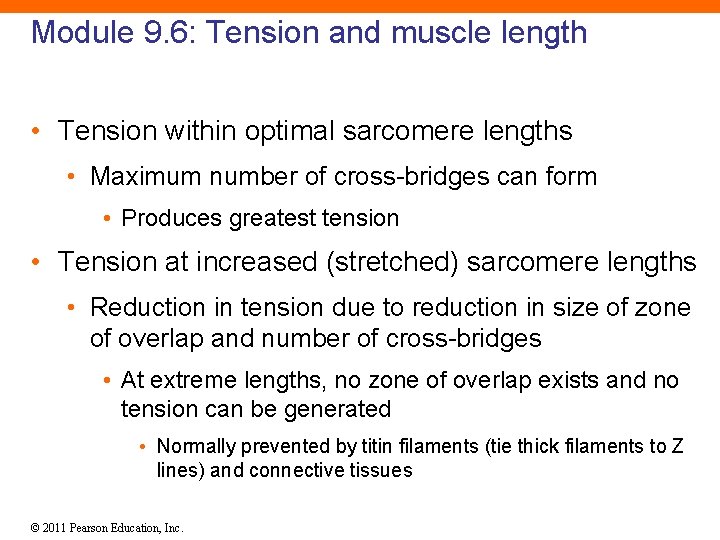 Module 9.6: Tension and muscle length

• Tension within optimal sarcomere lengths
  • Maximum number of cross-bridges can form
    • Produces greatest tension
• Tension at increased (stretched) sarcomere lengths
  • Reduction in tension due to reduction in size of zone of overlap and number of cross-bridges
    • At extreme lengths, no zone of overlap exists and no tension can be generated
      • Normally prevented by titin filaments (tie thick filaments to Z lines) and connective tissues

© 2011 Pearson Education, Inc.